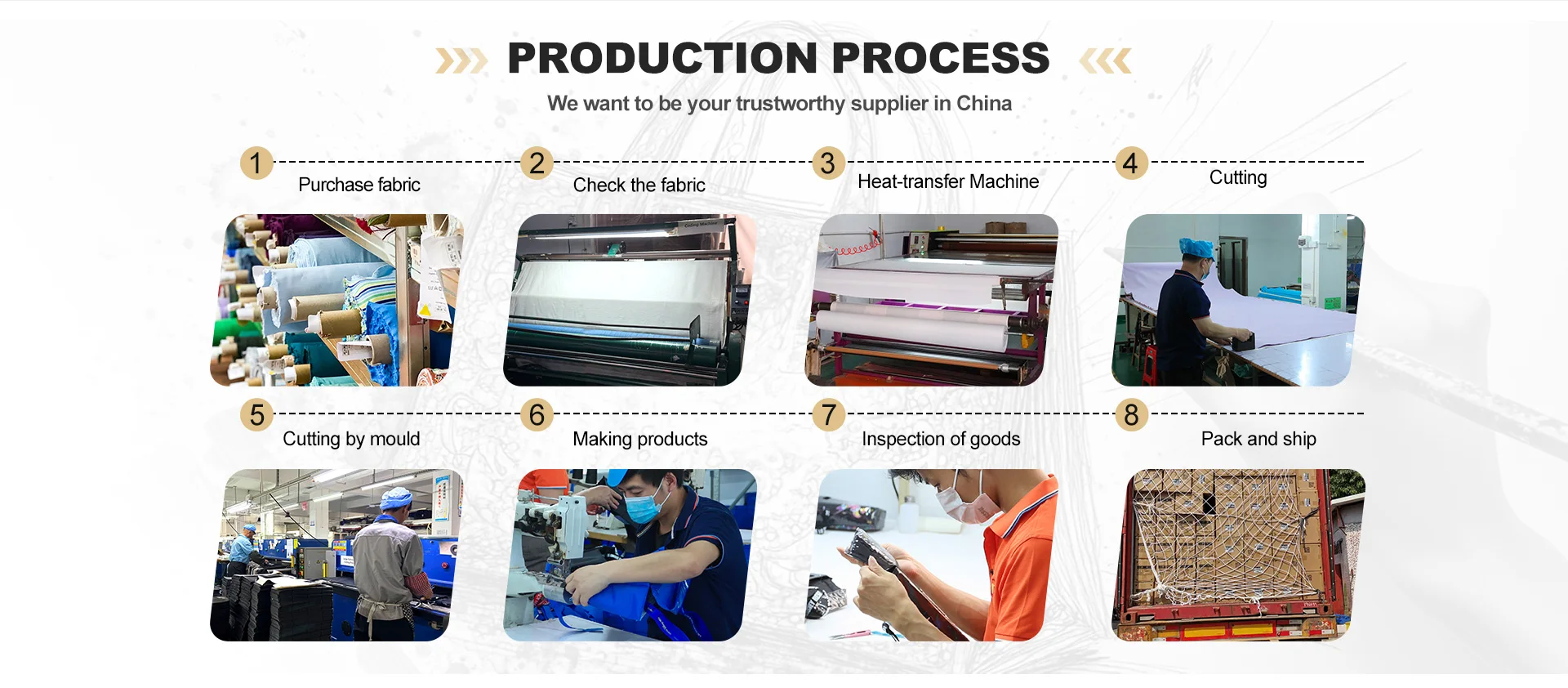 PRODUCTION PROCESS

We want to be your trustworthy supplier in China

1 Purchase fabric

2 Check the fabric

3 Heat-transfer Machine

4 Cutting

5 Cutting by mould

6 Making products

7 Inspection of goods

8 Pack and ship